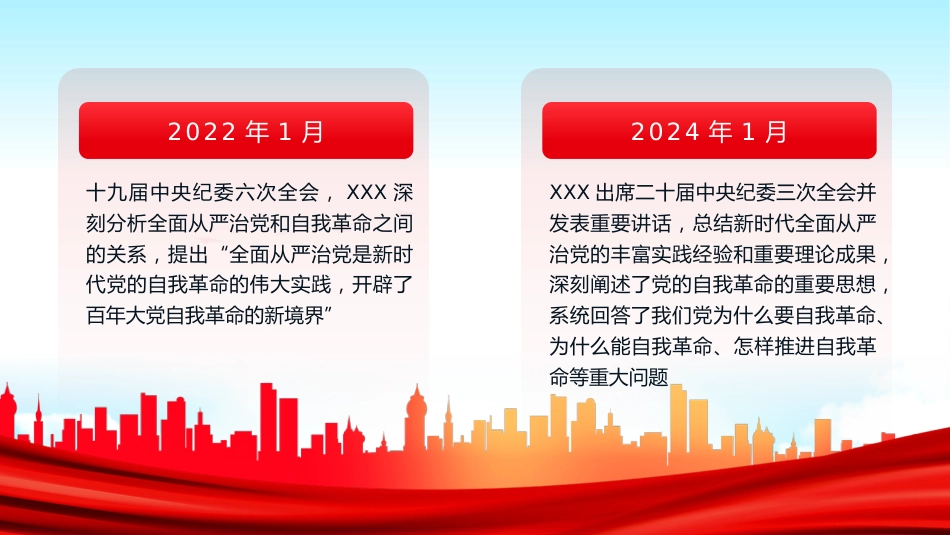 2022 年 1 月

十九届中央纪委六次全会， XXX 深刻分析全面从严治党和自我革命之间的关系，提出“全面从严治党是新时代党的自我革命的伟大实践，开辟了百年大党自我革命的新境界”

2024 年 1 月

XXX 出席二十届中央纪委三次全会并发表重要讲话，总结新时代全面从严治党的丰富实践经验和重要理论成果，深刻阐述了党的自我革命的重要思想，系统回答了我们党为什么要自我革命、为什么能自我革命、怎样推进自我革命等重大问题